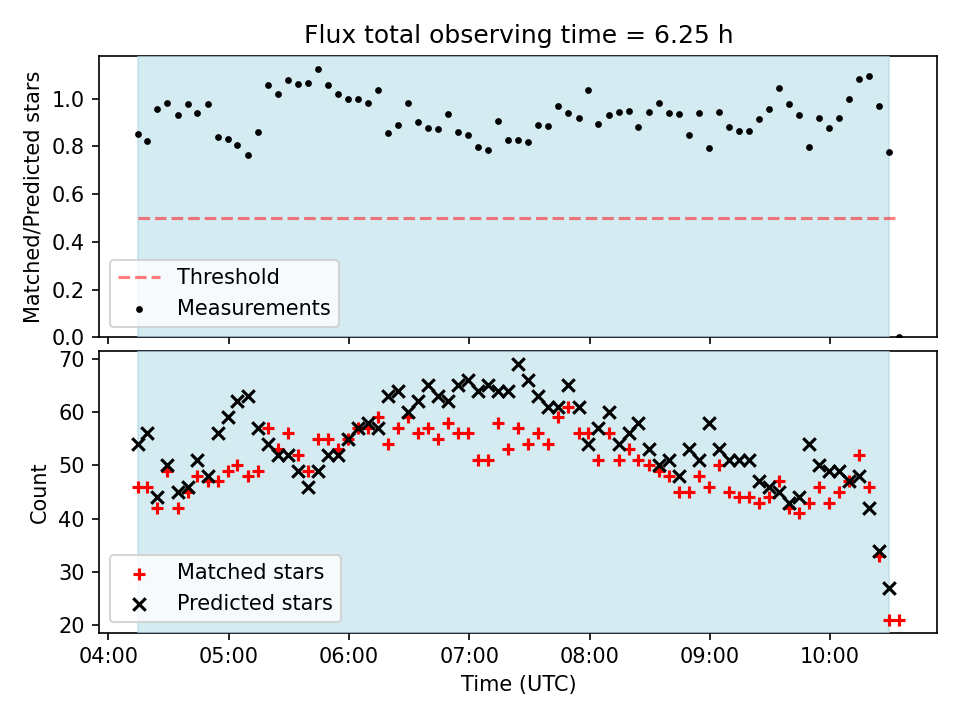 Flux total observing time = 6.25 h

Matched/Predicted stars

1.0
0.8
0.6
0.4
0.2
0.0

Threshold
Measurements

Count

70
60
50
40
30
20

Matched stars
Predicted stars

04:00 05:00 06:00 07:00 08:00 09:00 10:00

Time (UTC)